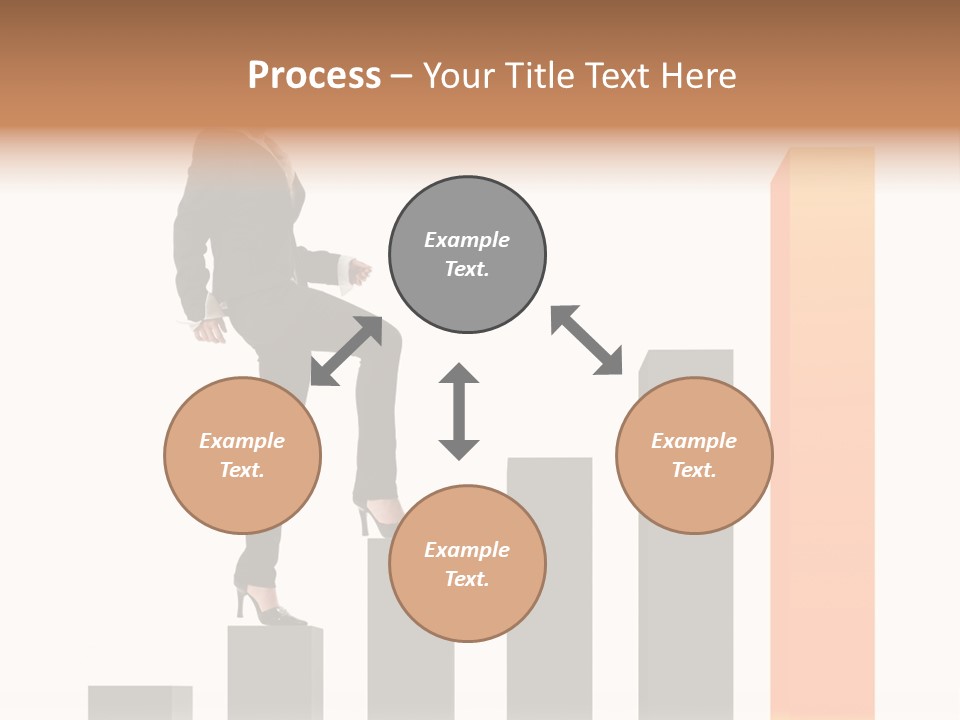 Process – Your Title Text Here

Example Text.

Example Text.

Example Text.

Example Text.